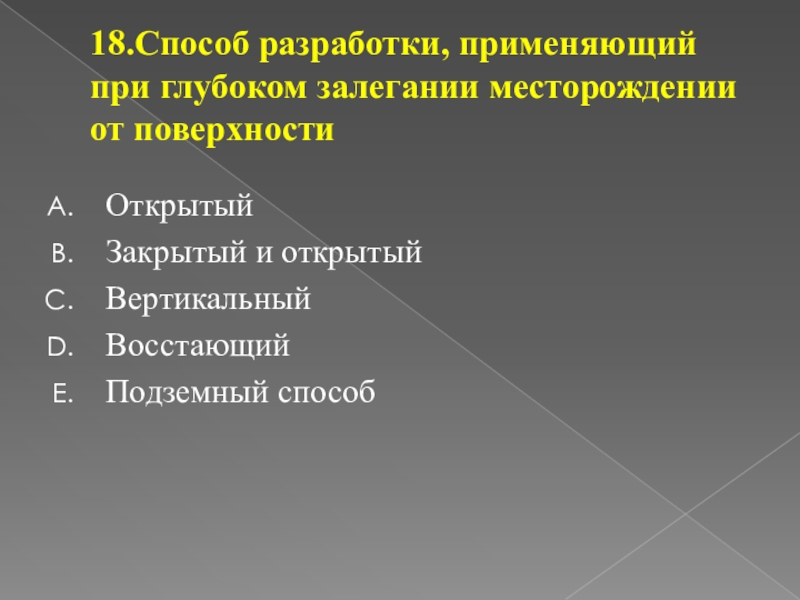 18.Способ разработки, применяющий при глубоком залегании месторождении от поверхности

A. Открытый
B. Закрытый и открытый
C. Вертикальный
D. Восстающий
E. Подземный способ